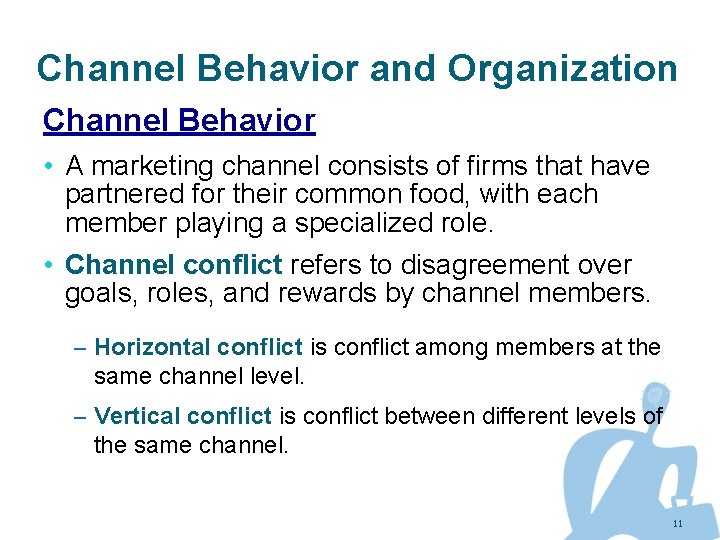 Channel Behavior and Organization

Channel Behavior

• A marketing channel consists of firms that have partnered for their common food, with each member playing a specialized role.

• Channel conflict refers to disagreement over goals, roles, and rewards by channel members.

– Horizontal conflict is conflict among members at the same channel level.

– Vertical conflict is conflict between different levels of the same channel.

11